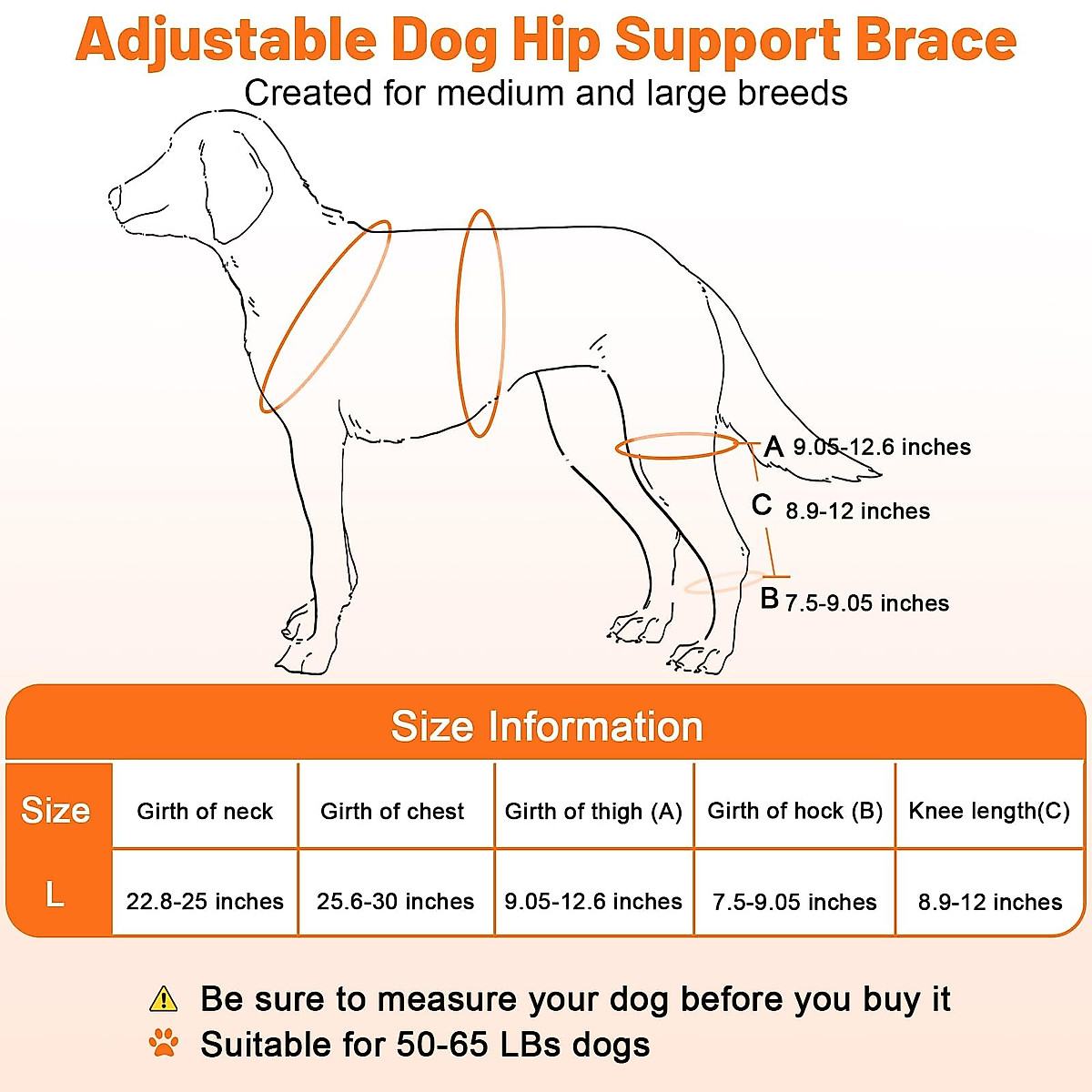 Adjustable Dog Hip Support Brace
Created for medium and large breeds

A 9.05-12.6 inches
C 8.9-12 inches
B 7.5-9.05 inches

Size Information

| Size | Girth of neck | Girth of chest | Girth of thigh (A) | Girth of hock (B) | Knee length(C) |
|---|---|---|---|---|---|
| L | 22.8-25 inches | 25.6-30 inches | 9.05-12.6 inches | 7.5-9.05 inches | 8.9-12 inches |

Be sure to measure your dog before you buy it
Suitable for 50-65 LBs dogs